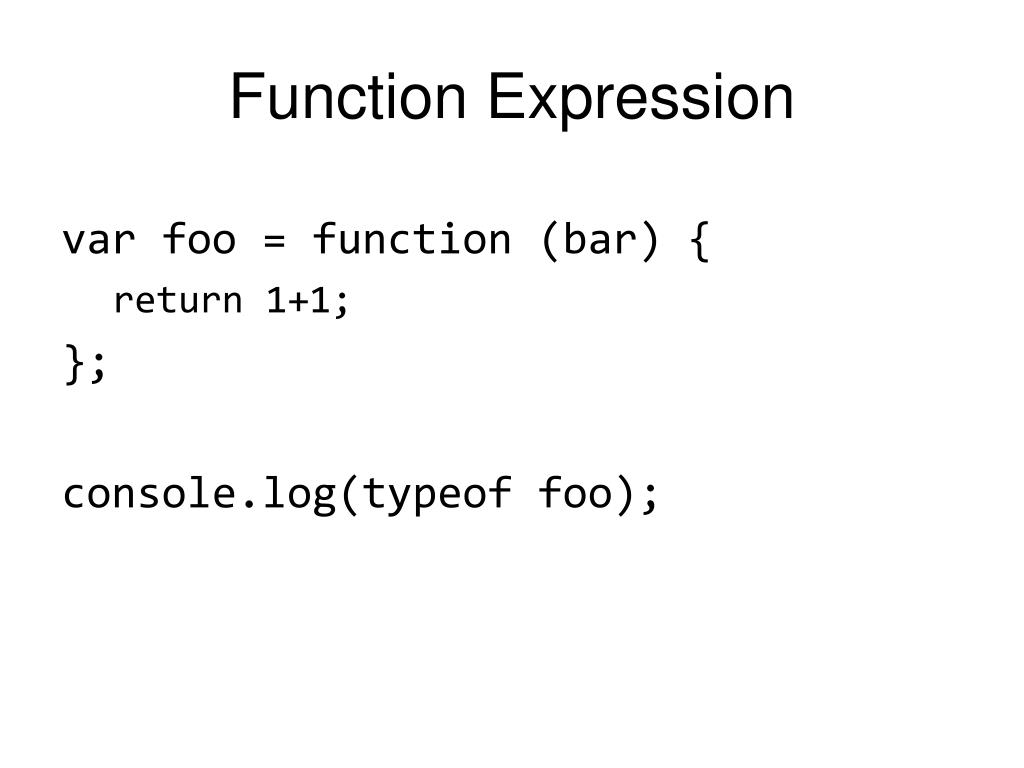 Function Expression

var foo = function (bar) {
return 1+1;
};

console.log(typeof foo);